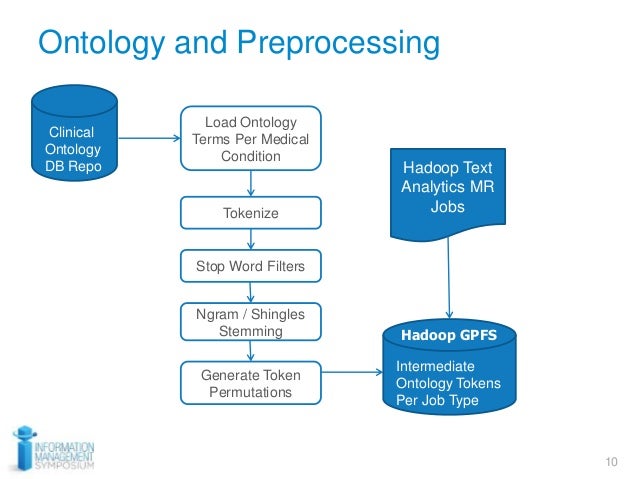 Ontology and Preprocessing

Clinical Ontology DB Repo

Load Ontology Terms Per Medical Condition

Tokenize

Stop Word Filters

Ngram / Shingles Stemming

Generate Token Permutations

Hadoop Text Analytics MR Jobs

Hadoop GPFS

Intermediate Ontology Tokens Per Job Type

INFORMATION MANAGEMENT SYMPOSIUM

10